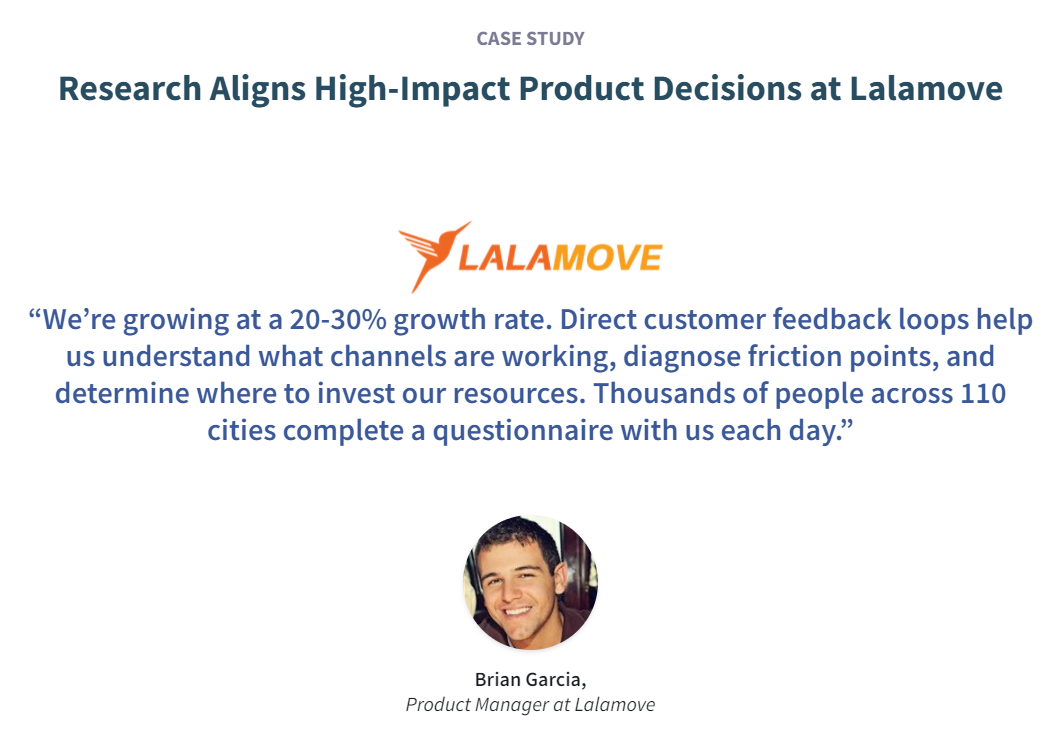 CASE STUDY

Research Aligns High-Impact Product Decisions at Lalamove

LALAMOVE

“We’re growing at a 20-30% growth rate. Direct customer feedback loops help us understand what channels are working, diagnose friction points, and determine where to invest our resources. Thousands of people across 110 cities complete a questionnaire with us each day.”

Brian Garcia,
Product Manager at Lalamove